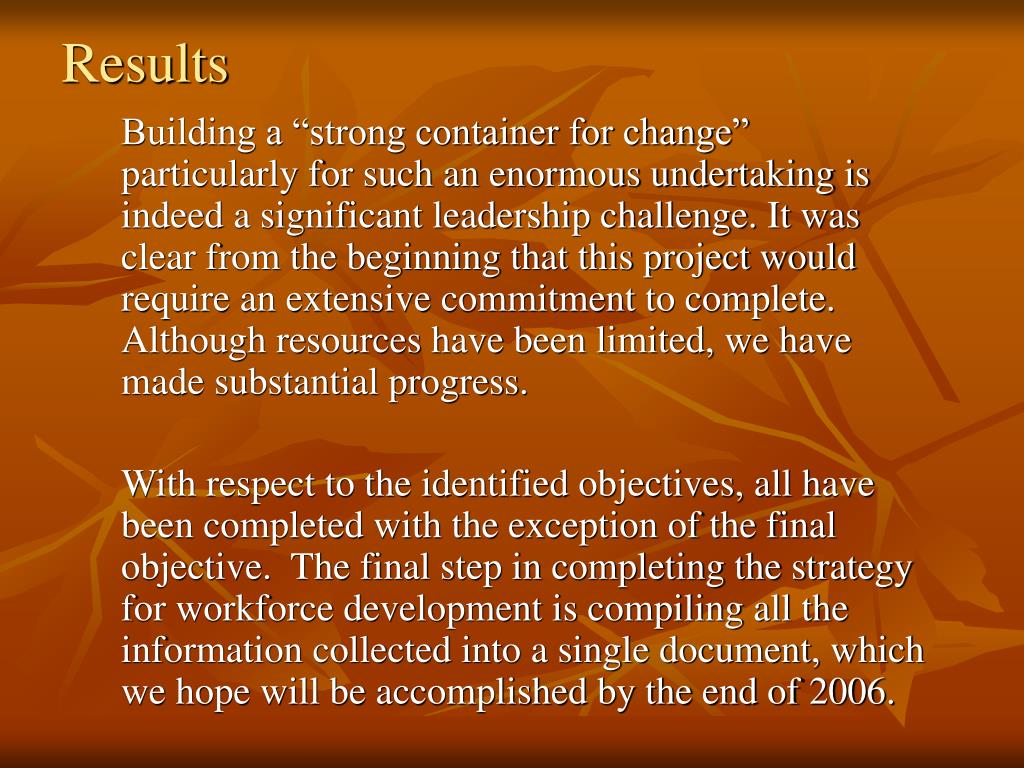 Results

Building a “strong container for change” particularly for such an enormous undertaking is indeed a significant leadership challenge. It was clear from the beginning that this project would require an extensive commitment to complete. Although resources have been limited, we have made substantial progress.

With respect to the identified objectives, all have been completed with the exception of the final objective. The final step in completing the strategy for workforce development is compiling all the information collected into a single document, which we hope will be accomplished by the end of 2006.